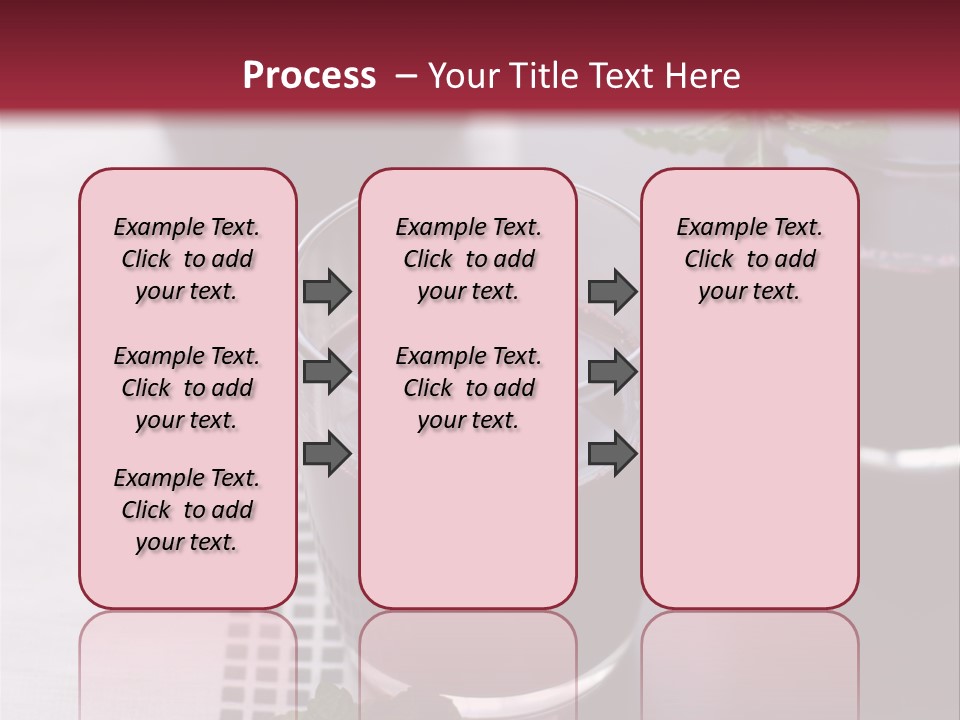 Process – Your Title Text Here

Example Text. Click to add your text.

Example Text. Click to add your text.

Example Text. Click to add your text.

Example Text. Click to add your text.

Example Text. Click to add your text.

Example Text. Click to add your text.